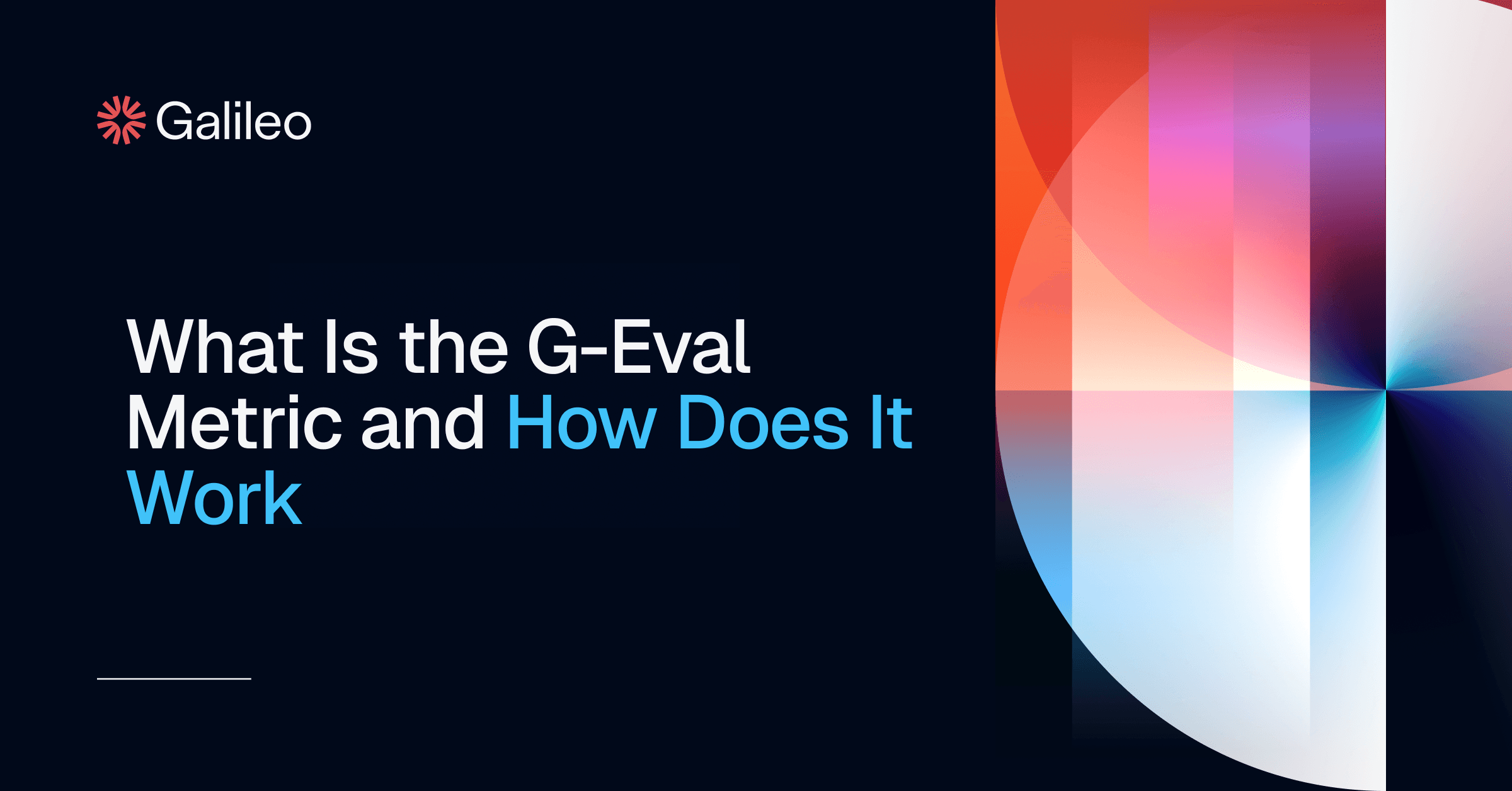 Galileo

What Is the G-Eval Metric and How Does It Work